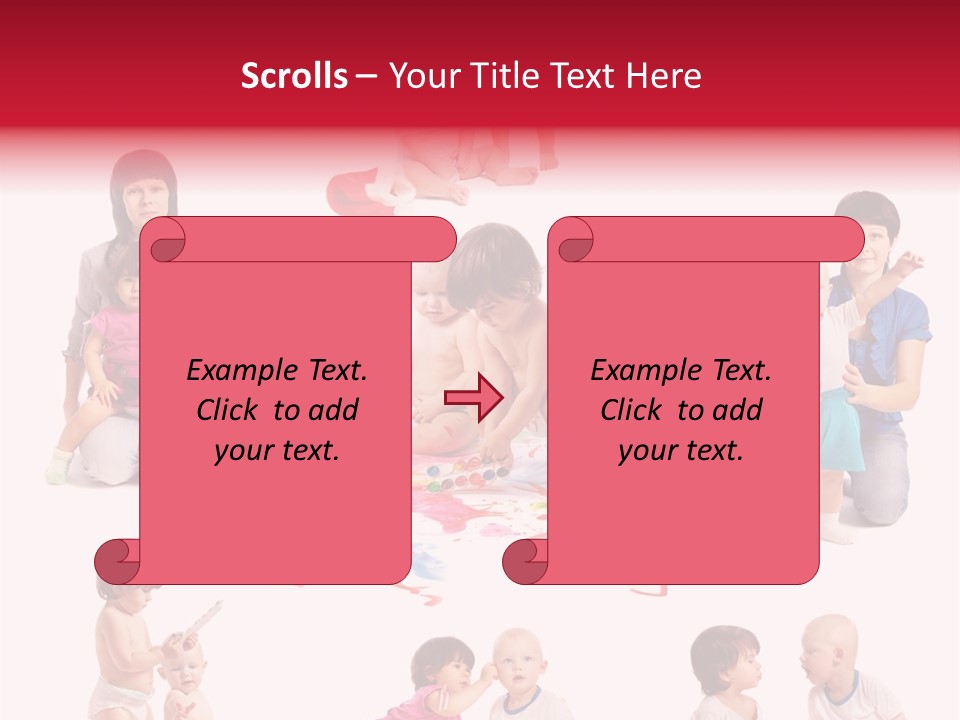 Scrolls – Your Title Text Here

Example Text. Click to add your text.

Example Text. Click to add your text.